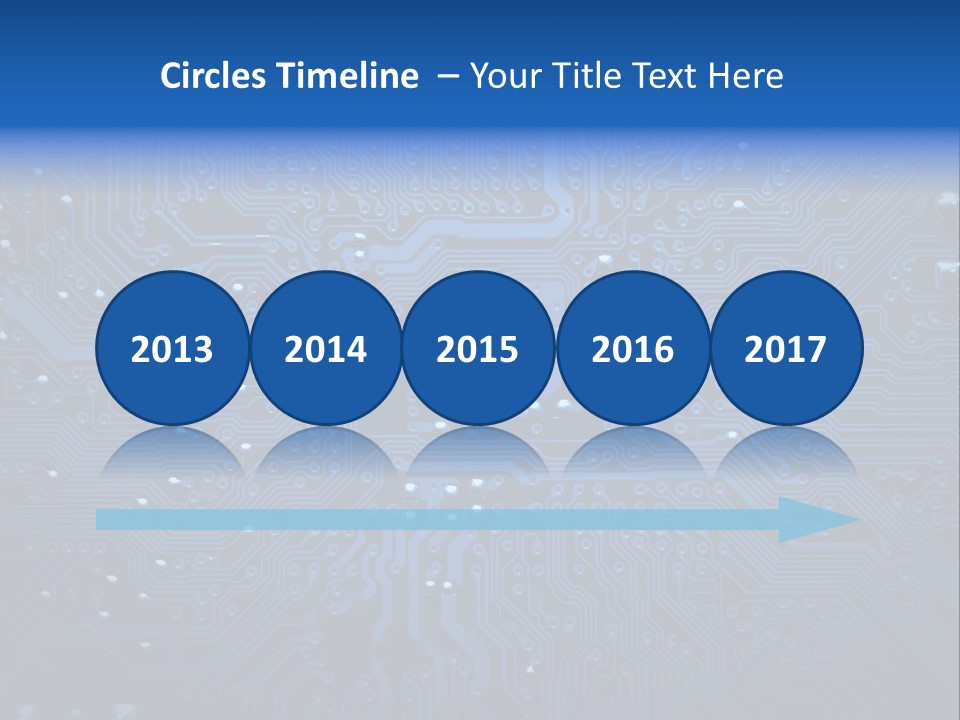 Circles Timeline – Your Title Text Here

2013

2014

2015

2016

2017